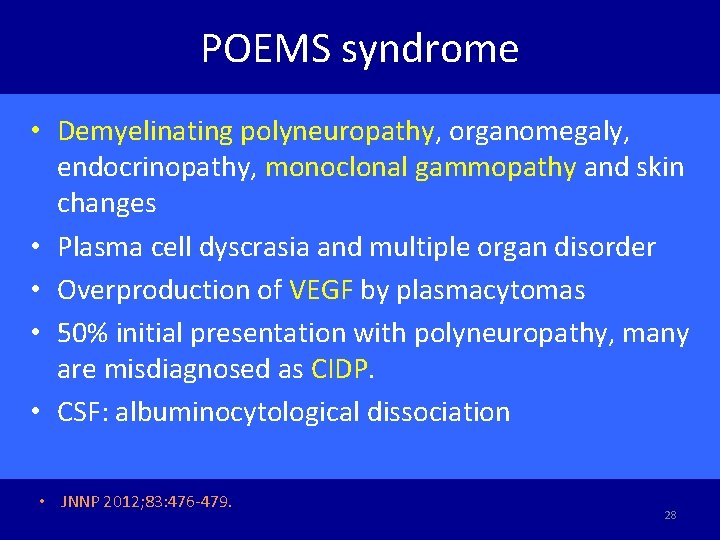 POEMS syndrome

• Demyelinating polyneuropathy, organomegaly, endocrinopathy, monoclonal gammopathy and skin changes
• Plasma cell dyscrasia and multiple organ disorder
• Overproduction of VEGF by plasmacytomas
• 50% initial presentation with polyneuropathy, many are misdiagnosed as CIDP.
• CSF: albuminocytological dissociation

• JNNP 2012;83:476-479.

28